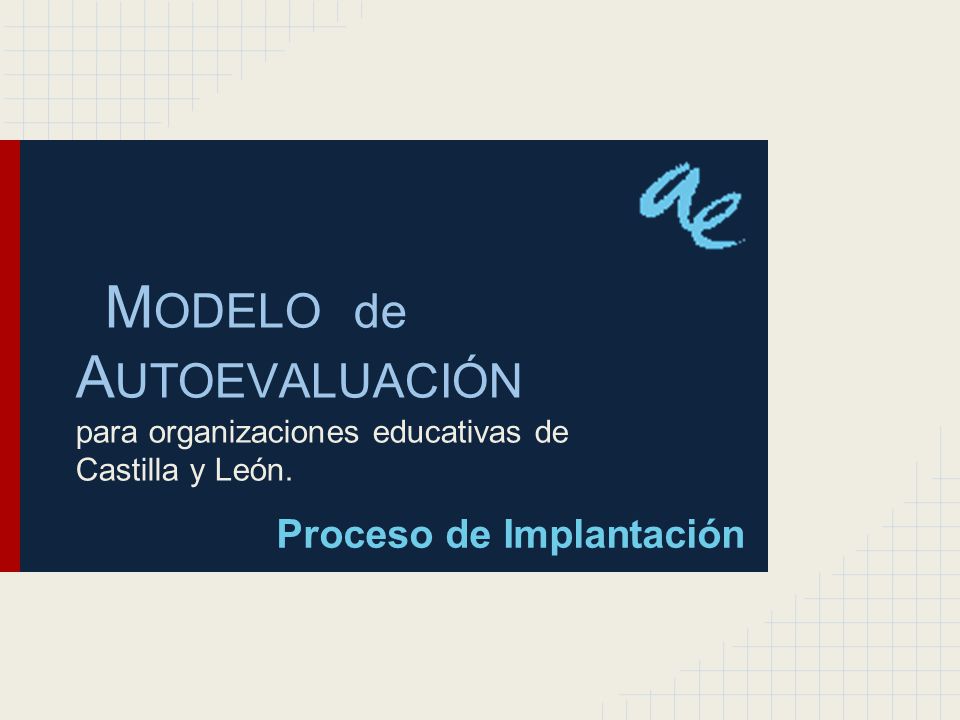 ae

MODELO de AUTOEVALUACIÓN

para organizaciones educativas de Castilla y León.

Proceso de Implantación